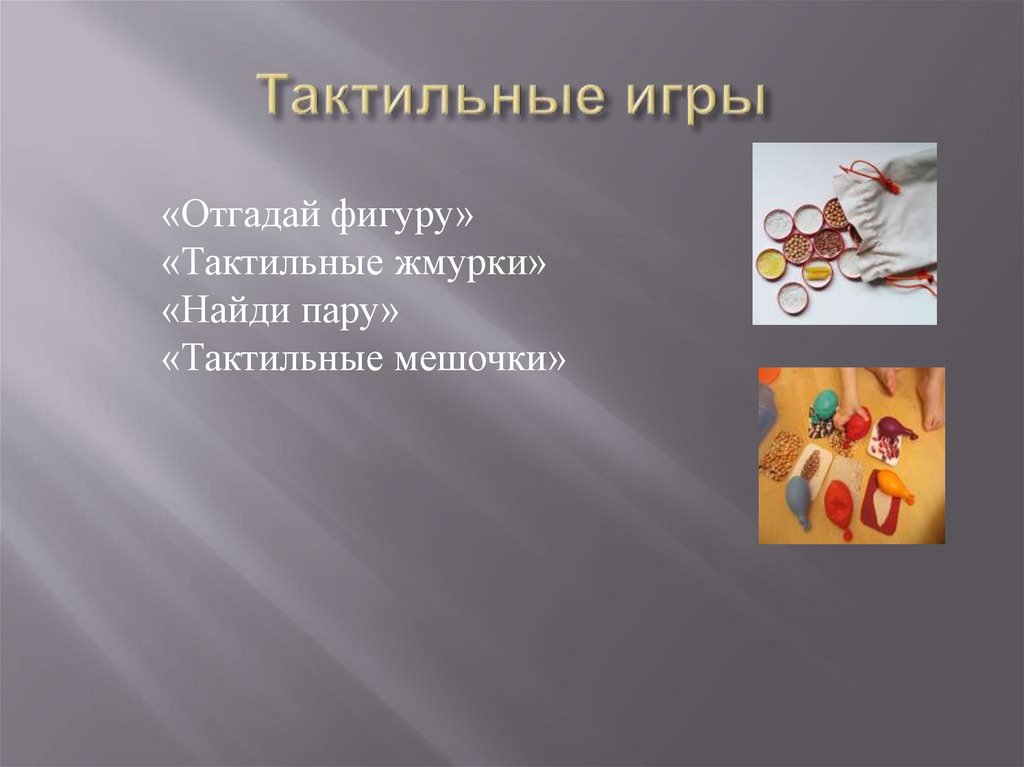 Тактильные игры

«Отгадай фигуру»
«Тактильные жмурки»
«Найди пару»
«Тактильные мешочки»